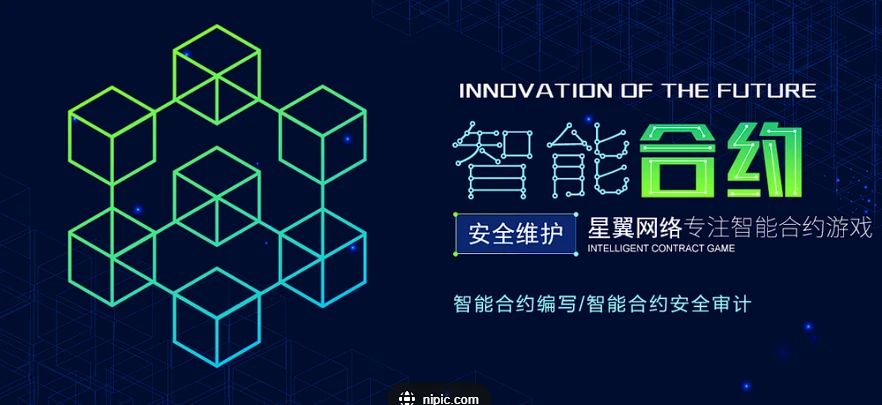 INNOVATION OF THE FUTURE

智能合约

安全维护 星翼网络专注智能合约游戏
INTELLIGENT CONTRACT GAME

智能合约编写/智能合约安全审计

nipic.com